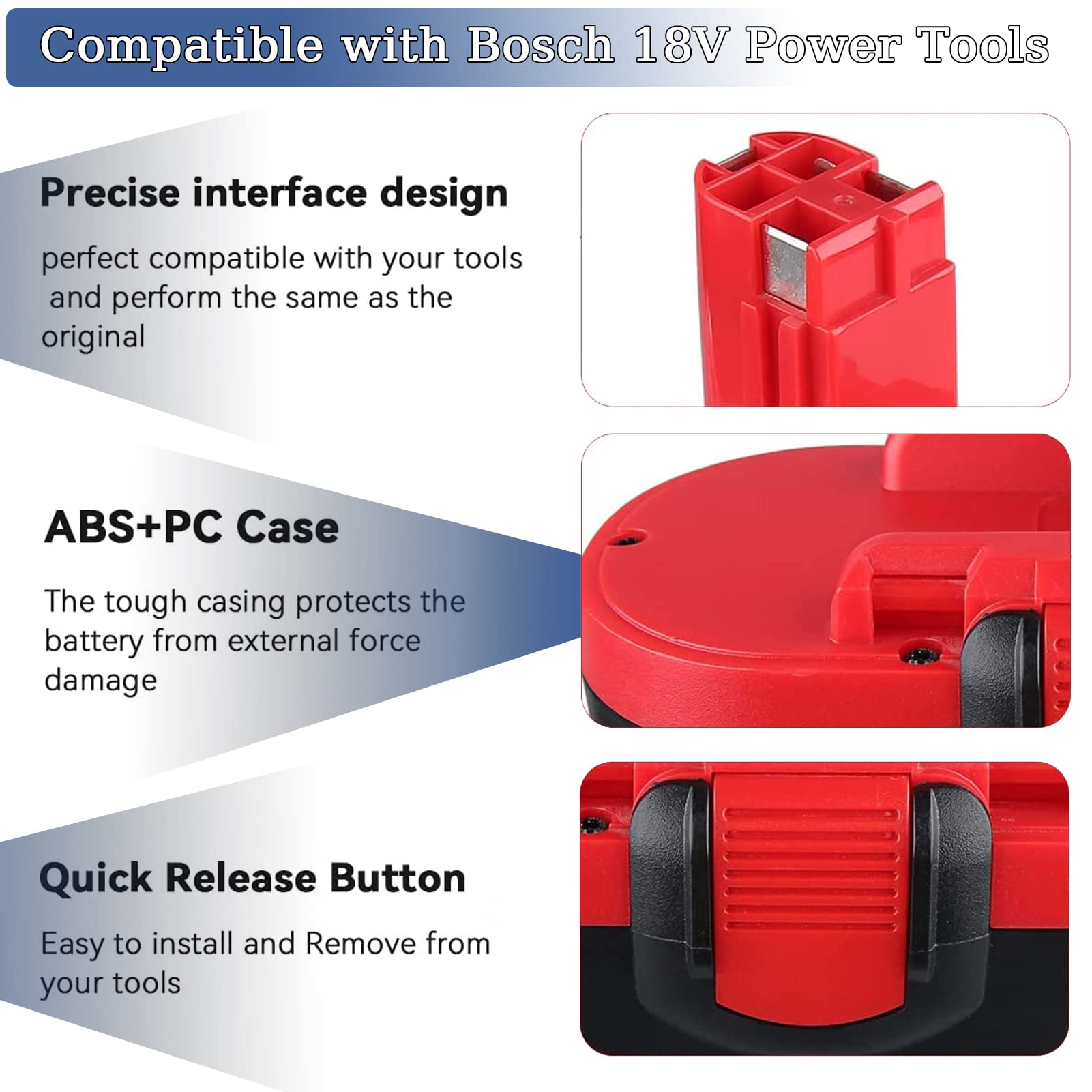 Compatible with Bosch 18V Power Tools

Precise interface design

perfect compatible with your tools and perform the same as the original

ABS+PC Case

The tough casing protects the battery from external force damage

Quick Release Button

Easy to install and Remove from your tools